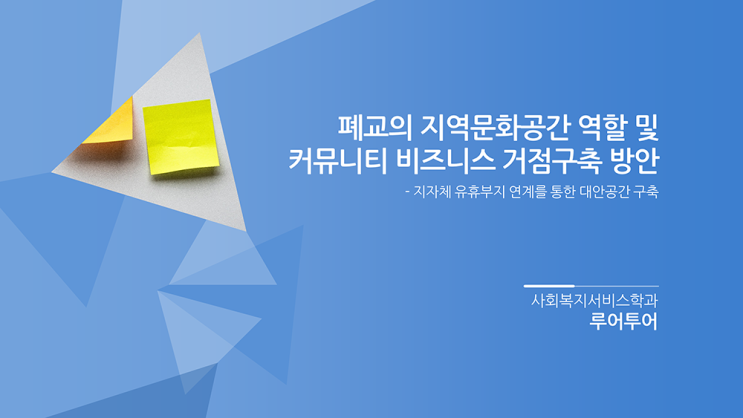 폐교의 지역문화공간 역할 및
커뮤니티 비즈니스 거점구축 방안

- 지자체 유휴부지 연계를 통한 대안공간 구축

사회복지서비스학과
루어투어